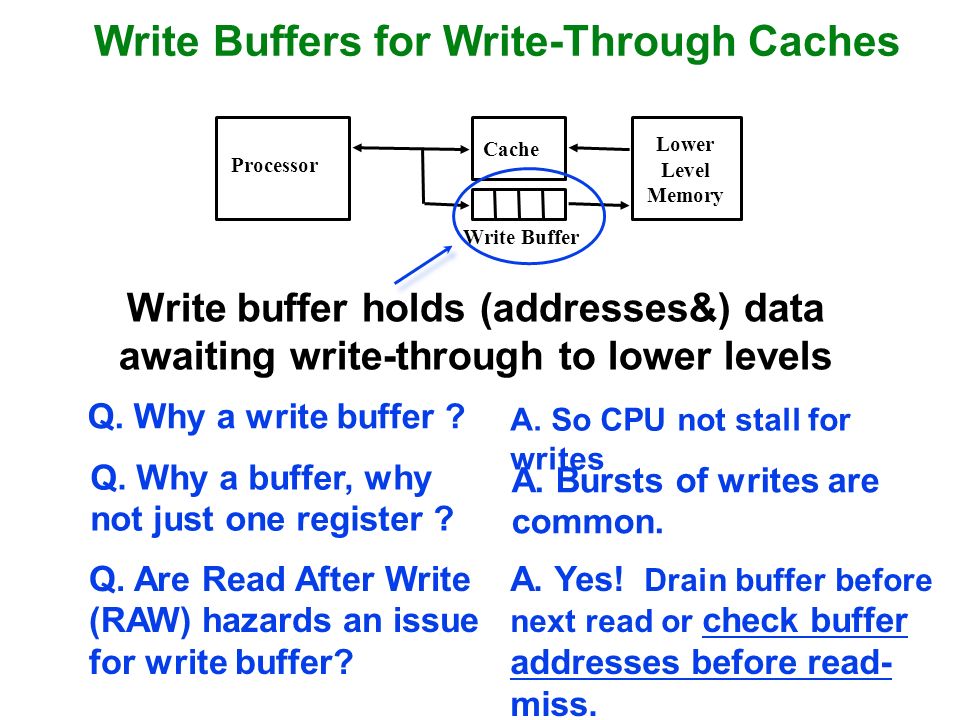 Write Buffers for Write-Through Caches

Processor

Cache

Lower Level Memory

Write Buffer

Write buffer holds (addresses&) data awaiting write-through to lower levels

Q. Why a write buffer ?

A. So CPU not stall for writes

Q. Why a buffer, why not just one register ?

A. Bursts of writes are common.

Q. Are Read After Write (RAW) hazards an issue for write buffer?

A. Yes! Drain buffer before next read or check buffer addresses before read-miss.